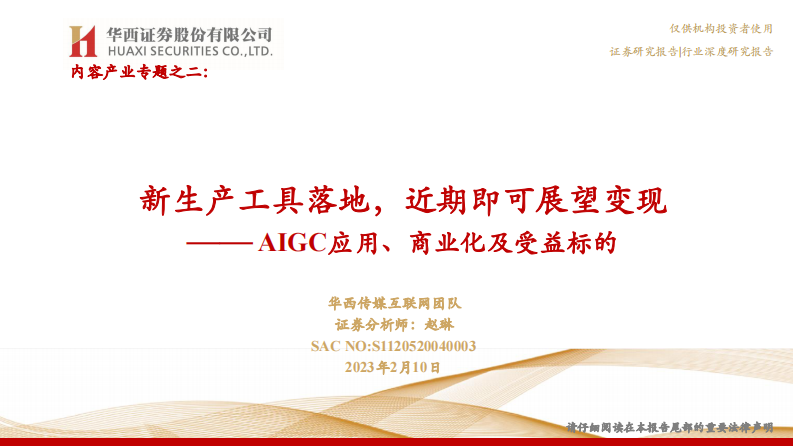 华西证券股份有限公司
HUAXI SECURITIES CO.,LTD.

仅供机构投资者使用

证券研究报告|行业深度研究报告

内容产业专题之二:

新生产工具落地，近期即可展望变现

——AIGC应用、商业化及受益标的

华西传媒互联网团队

证券分析师：赵琳

SAC NO:S1120520040003

2023年2月10日

请仔细阅读在本报告尾部的重要法律声明